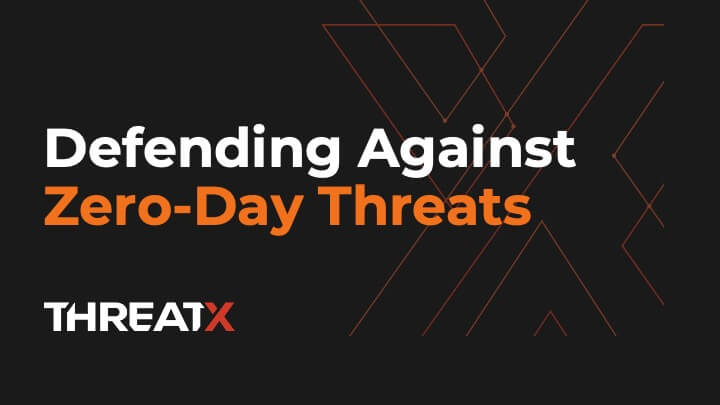 Defending Against
Zero-Day Threats

THREATX